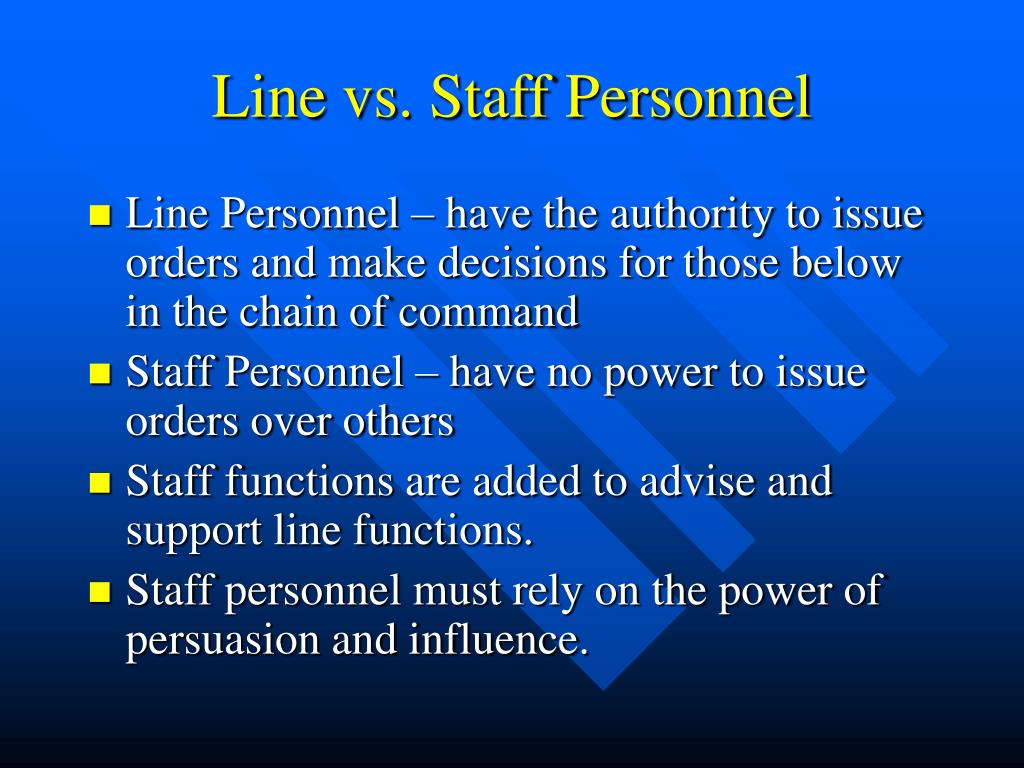 Line vs. Staff Personnel

- Line Personnel – have the authority to issue orders and make decisions for those below in the chain of command
- Staff Personnel – have no power to issue orders over others
- Staff functions are added to advise and support line functions.
- Staff personnel must rely on the power of persuasion and influence.